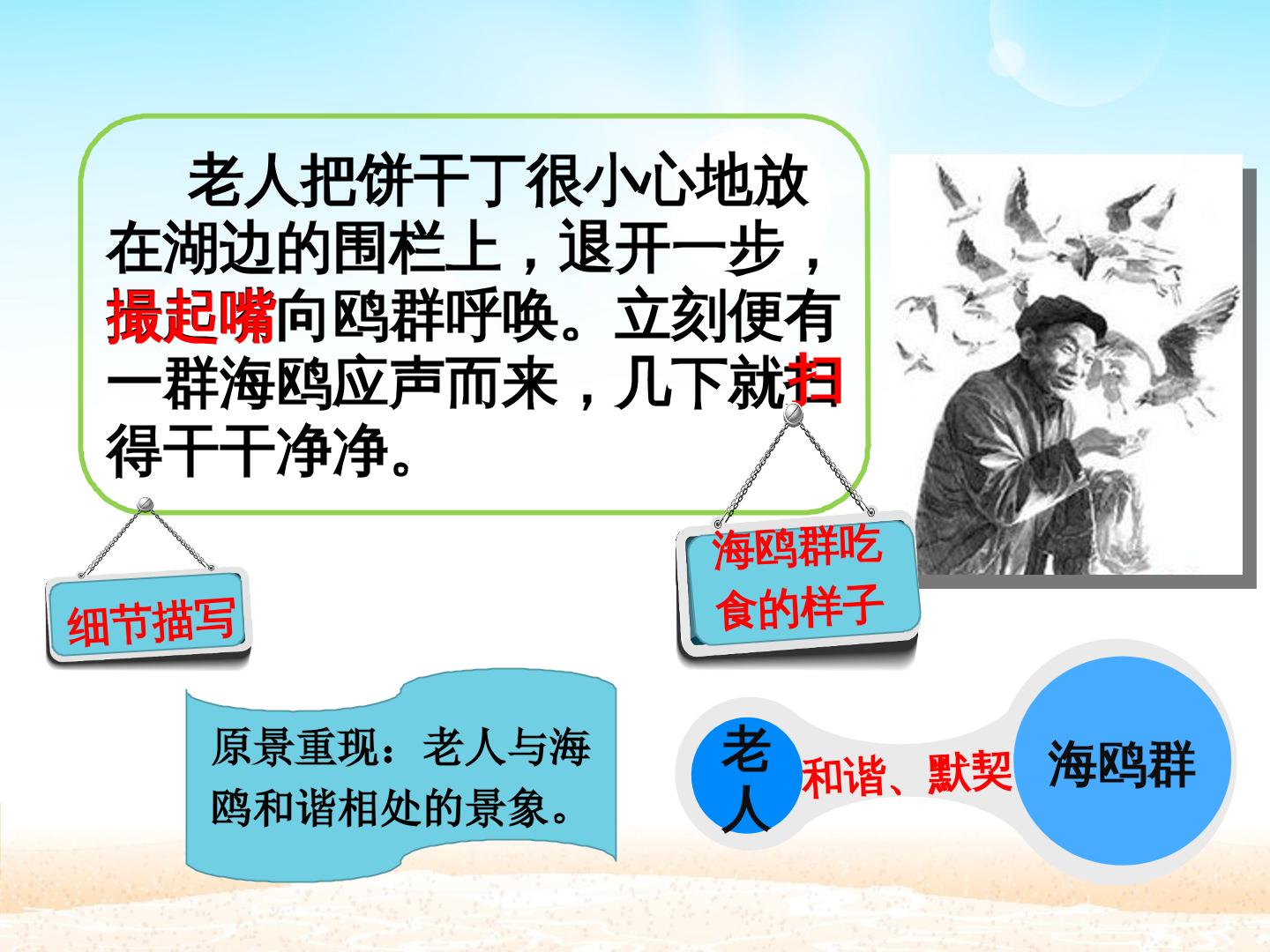 老人把饼干丁很小心地放在湖边的围栏上，退开一步，撮起嘴向鸥群呼唤。立刻便有一群海鸥应声而来，几下就扫得干干净净。

细节描写

海鸥群吃食的样子

原景重现：老人与海鸥和谐相处的景象。

老人

和谐、默契

海鸥群